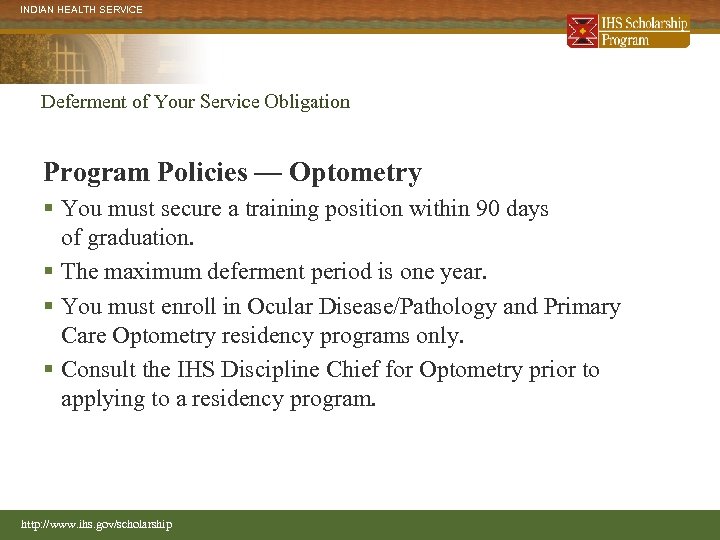 INDIAN HEALTH SERVICE

IHS Scholarship Program

Deferment of Your Service Obligation

Program Policies — Optometry

▪ You must secure a training position within 90 days of graduation.

▪ The maximum deferment period is one year.

▪ You must enroll in Ocular Disease/Pathology and Primary Care Optometry residency programs only.

▪ Consult the IHS Discipline Chief for Optometry prior to applying to a residency program.

http://www.ihs.gov/scholarship